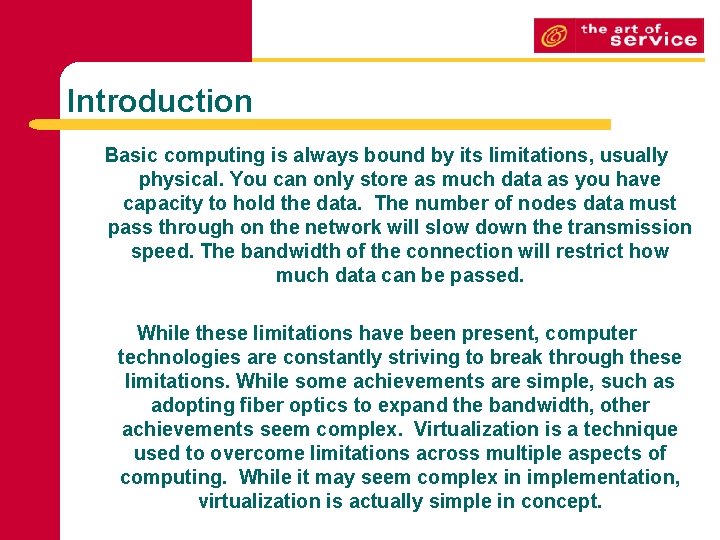 the art of service

Introduction

Basic computing is always bound by its limitations, usually physical. You can only store as much data as you have capacity to hold the data. The number of nodes data must pass through on the network will slow down the transmission speed. The bandwidth of the connection will restrict how much data can be passed.

While these limitations have been present, computer technologies are constantly striving to break through these limitations. While some achievements are simple, such as adopting fiber optics to expand the bandwidth, other achievements seem complex. Virtualization is a technique used to overcome limitations across multiple aspects of computing. While it may seem complex in implementation, virtualization is actually simple in concept.